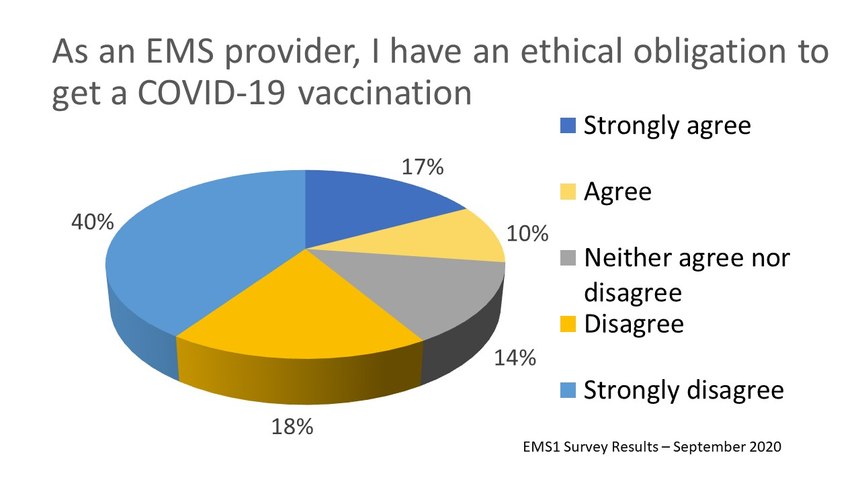 As an EMS provider, I have an ethical obligation to get a COVID-19 vaccination

17%

10%

14%

18%

40%

Strongly agree

Agree

Neither agree nor disagree

Disagree

Strongly disagree

EMS1 Survey Results – September 2020